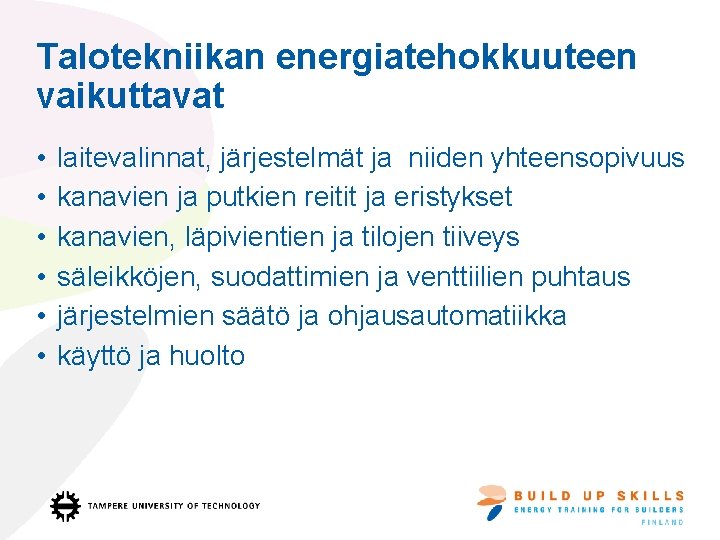 Talotekniikan energiatehokkuuteen vaikuttavat

• laitevalinnat, järjestelmät ja niiden yhteensopivuus
• kanavien ja putkien reitit ja eristykset
• kanavien, läpivientien ja tilojen tiiveys
• säleikköjen, suodattimien ja venttiilien puhtaus
• järjestelmien säätö ja ohjausautomatiikka
• käyttö ja huolto

TAMPERE UNIVERSITY OF TECHNOLOGY

BUILD UP SKILLS
ENERGY TRAINING FOR BUILDERS
FINLAND